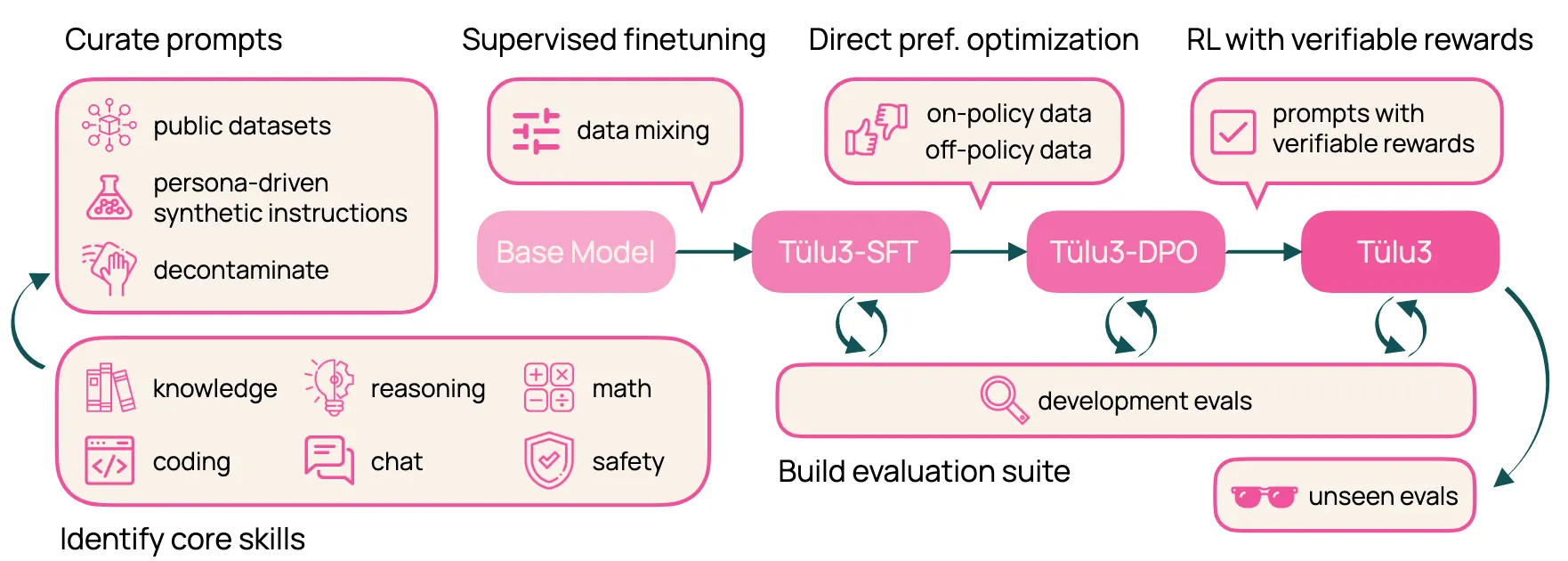 Curate prompts

public datasets

persona-driven synthetic instructions

decontaminate

Supervised finetuning

data mixing

Direct pref. optimization

on-policy data off-policy data

RL with verifiable rewards

prompts with verifiable rewards

Base Model

Tülu3-SFT

Tülu3-DPO

Tülu3

knowledge

reasoning

math

coding

chat

safety

Identify core skills

development evals

Build evaluation suite

unseen evals